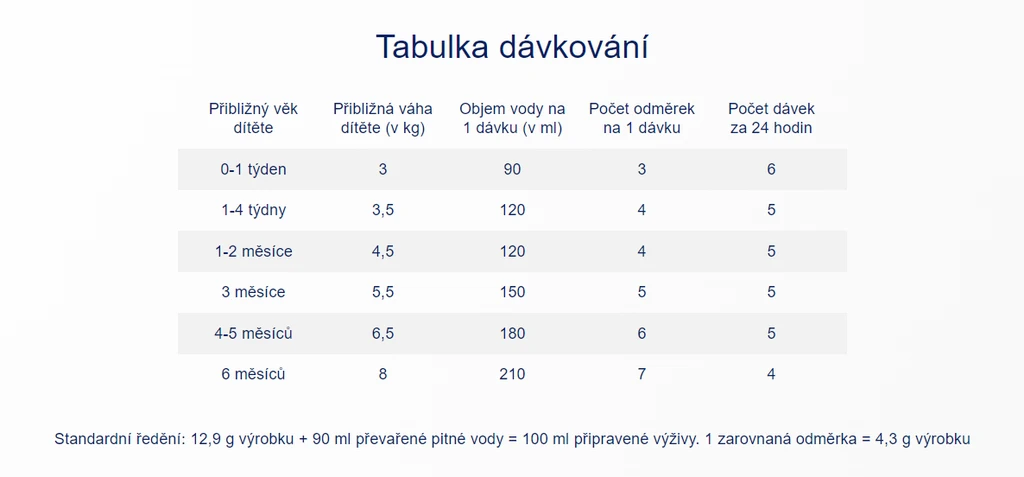 Tabulka dávkování

| Přibližný věk dítěte | Přibližná váha dítěte (v kg) | Objem vody na 1 dávku (v ml) | Počet odměrek na 1 dávku | Počet dávek za 24 hodin |
|---|---|---|---|---|
| 0-1 týden | 3 | 90 | 3 | 6 |
| 1-4 týdny | 3,5 | 120 | 4 | 5 |
| 1-2 měsíce | 4,5 | 120 | 4 | 5 |
| 3 měsíce | 5,5 | 150 | 5 | 5 |
| 4-5 měsíců | 6,5 | 180 | 6 | 5 |
| 6 měsíců | 8 | 210 | 7 | 4 |

Standardní ředění: 12,9 g výrobku + 90 ml převařené pitné vody = 100 ml připravené výživy. 1 zarovnaná odměrka = 4,3 g výrobku